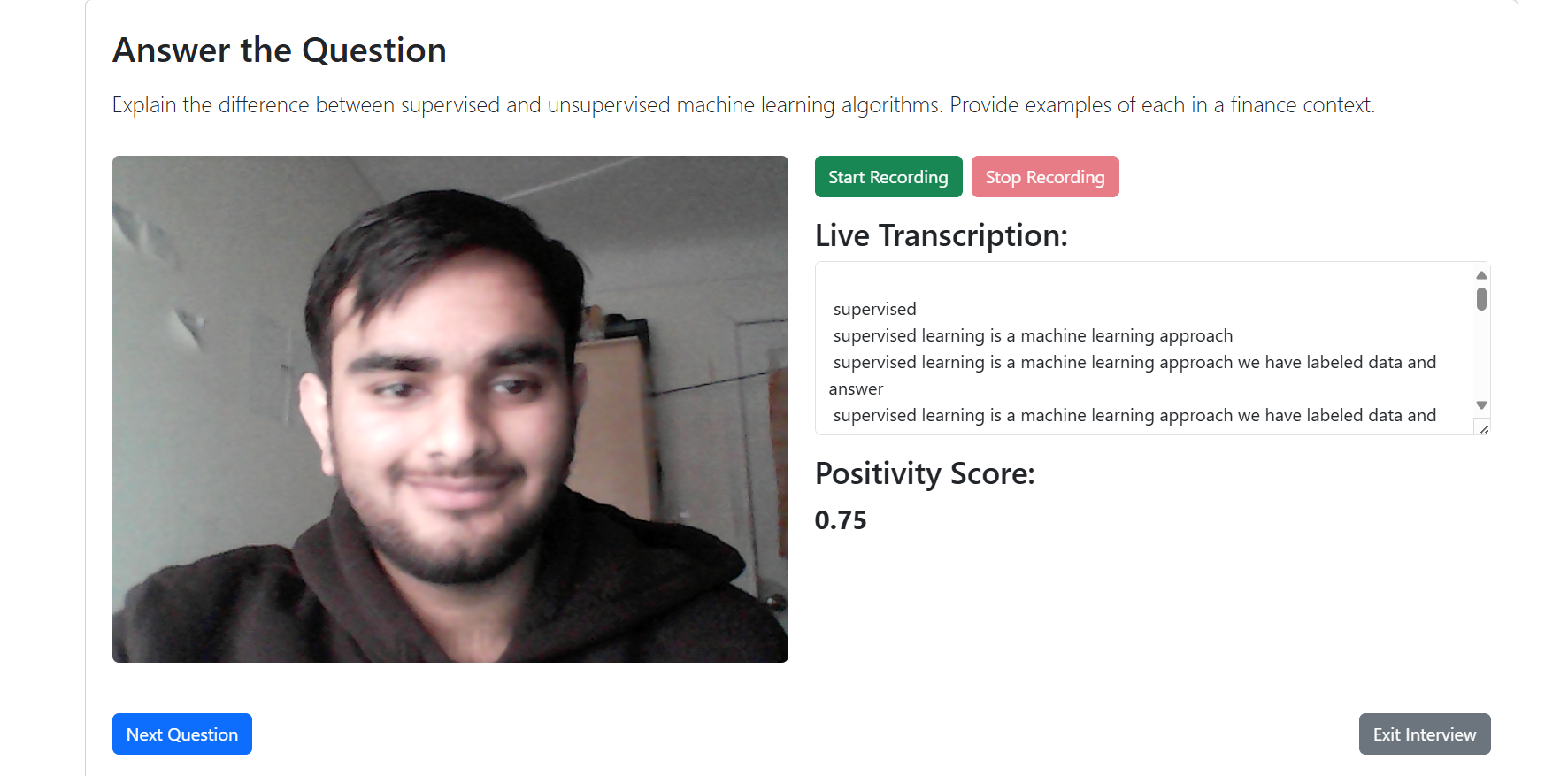 Answer the Question

Explain the difference between supervised and unsupervised machine learning algorithms. Provide examples of each in a finance context.

Start Recording Stop Recording

Live Transcription:

supervised
supervised learning is a machine learning approach
supervised learning is a machine learning approach we have labeled data and answer
supervised learning is a machine learning approach we have labeled data and

Positivity Score:

0.75

Next Question

Exit Interview